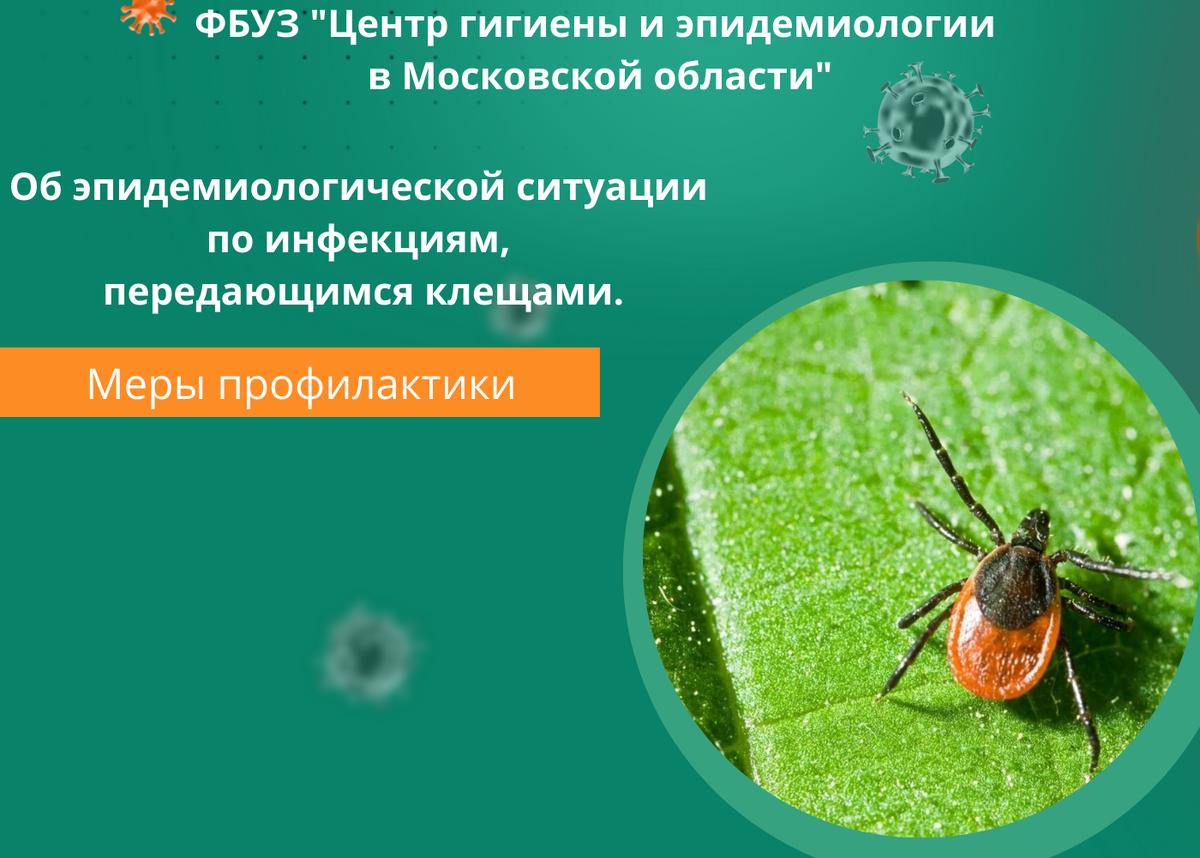 ФБУЗ "Центр гигиены и эпидемиологии в Московской области"

Об эпидемиологической ситуации по инфекциям, передающимся клещами.

Меры профилактики